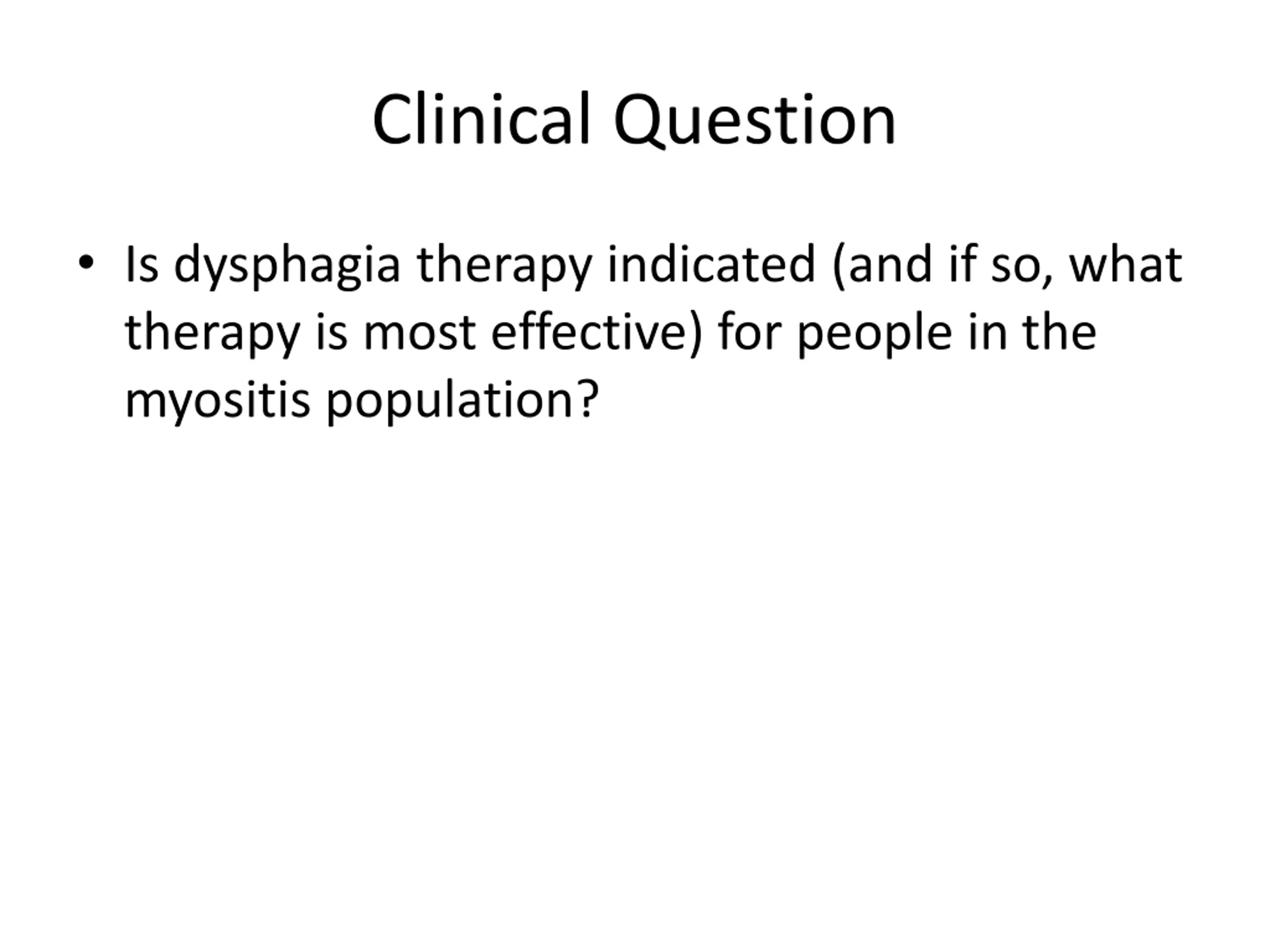 Clinical Question

• Is dysphagia therapy indicated (and if so, what therapy is most effective) for people in the myositis population?